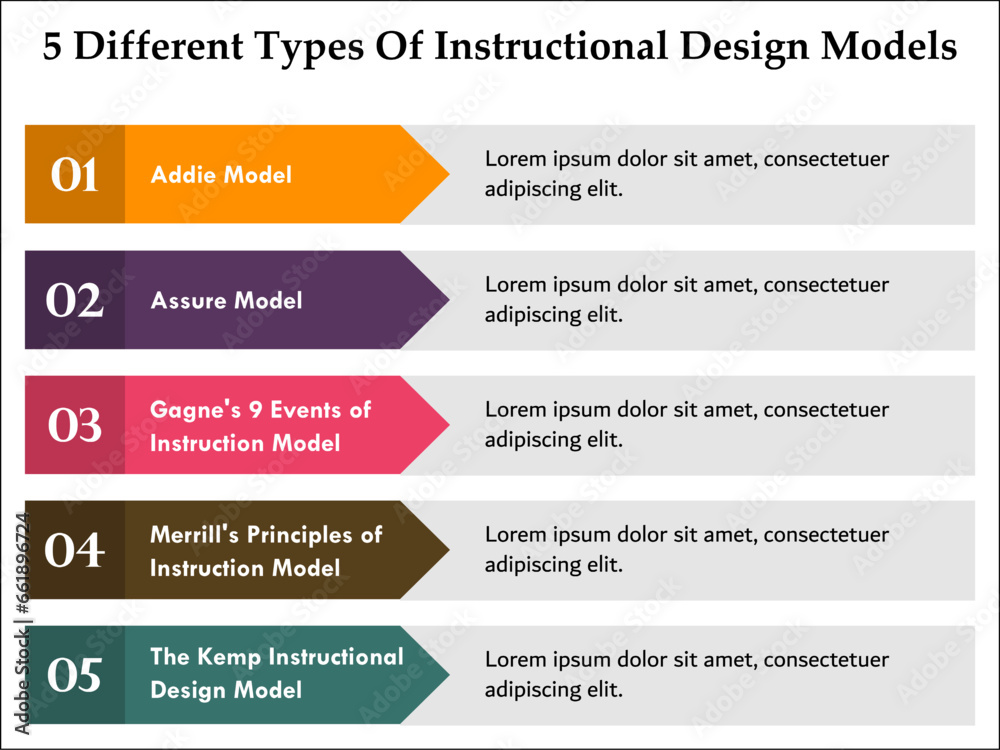 5 Different Types Of Instructional Design Models

01 Addie Model
Lorem ipsum dolor sit amet, consectetuer adipiscing elit.

02 Assure Model
Lorem ipsum dolor sit amet, consectetuer adipiscing elit.

03 Gagne's 9 Events of Instruction Model
Lorem ipsum dolor sit amet, consectetuer adipiscing elit.

04 Merrill's Principles of Instruction Model
Lorem ipsum dolor sit amet, consectetuer adipiscing elit.

05 The Kemp Instructional Design Model
Lorem ipsum dolor sit amet, consectetuer adipiscing elit.

Adobe Stock | #661896724